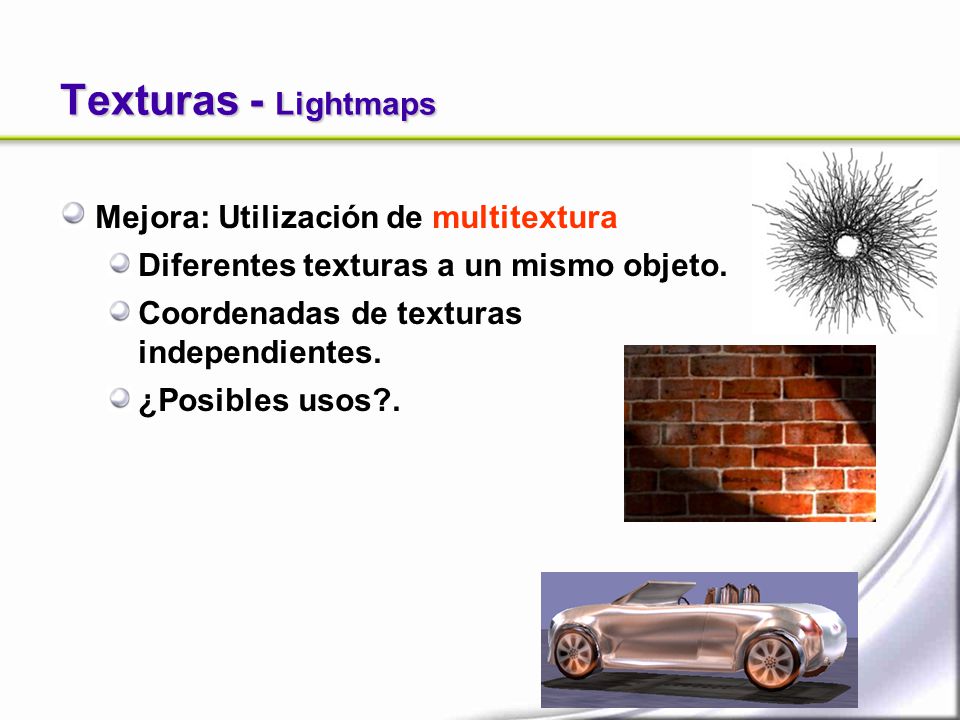 Texturas - Lightmaps

Mejora: Utilización de multitextura

Diferentes texturas a un mismo objeto.

Coordenadas de texturas independientes.

¿Posibles usos?.